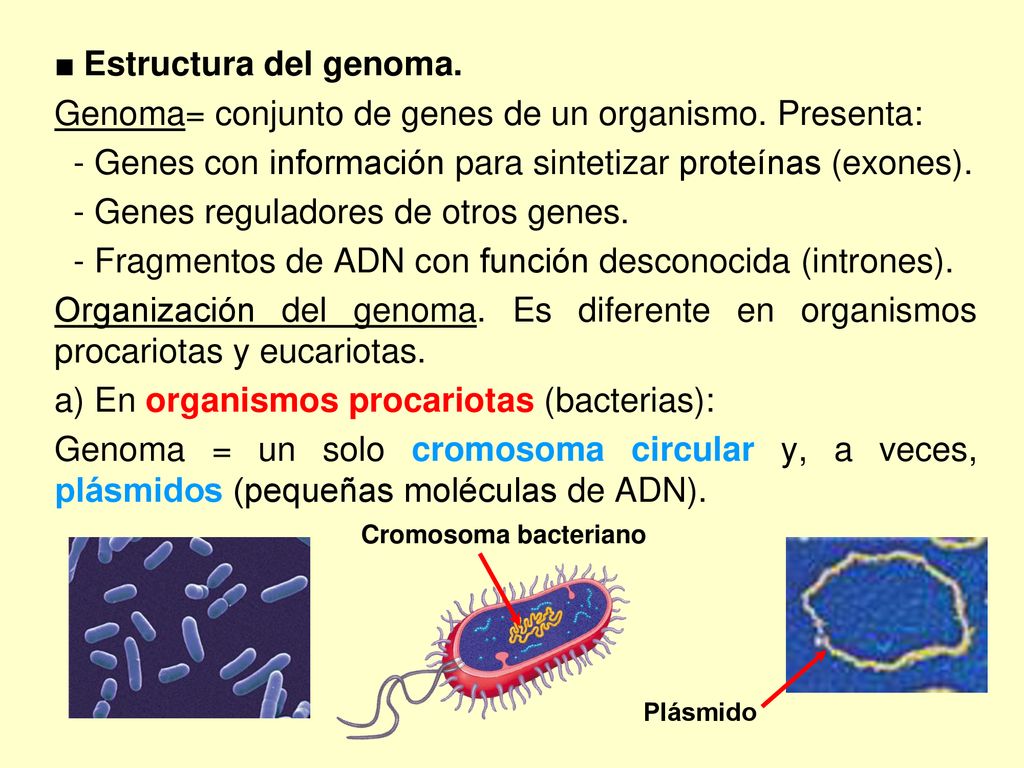 ■ Estructura del genoma.

Genoma= conjunto de genes de un organismo. Presenta:

- Genes con información para sintetizar proteínas (exones).

- Genes reguladores de otros genes.

- Fragmentos de ADN con función desconocida (intrones).

Organización del genoma. Es diferente en organismos procariotas y eucariotas.

a) En organismos procariotas (bacterias):

Genoma = un solo cromosoma circular y, a veces, plásmidos (pequeñas moléculas de ADN).

Cromosoma bacteriano

Plásmido